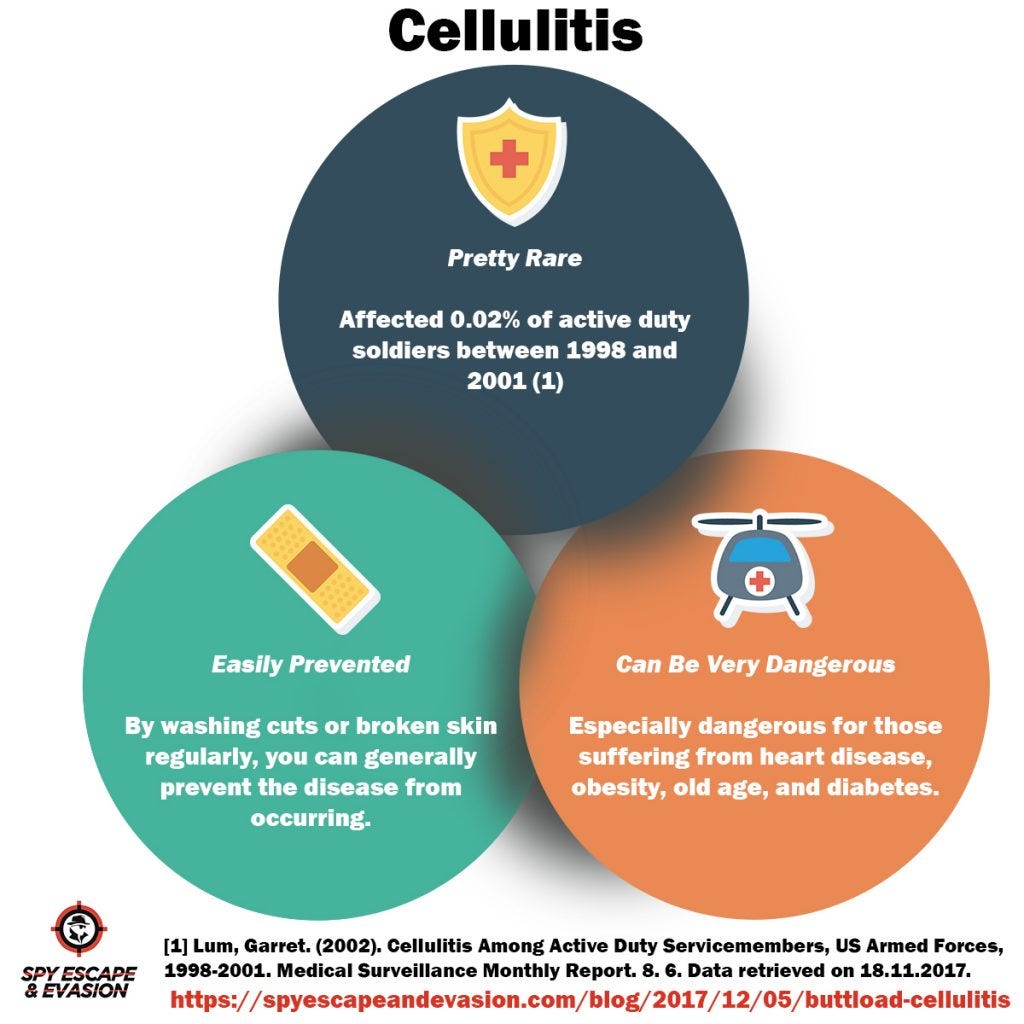 Cellulitis

Pretty Rare

Affected 0.02% of active duty soldiers between 1998 and 2001 (1)

Easily Prevented

By washing cuts or broken skin regularly, you can generally prevent the disease from occurring.

Can Be Very Dangerous

Especially dangerous for those suffering from heart disease, obesity, old age, and diabetes.

SPY ESCAPE & EVASION

[1] Lum, Garret. (2002). Cellulitis Among Active Duty Servicemembers, US Armed Forces, 1998-2001. Medical Surveillance Monthly Report. 8. 6. Data retrieved on 18.11.2017.

https://spyescapeandevasion.com/blog/2017/12/05/buttload-cellulitis